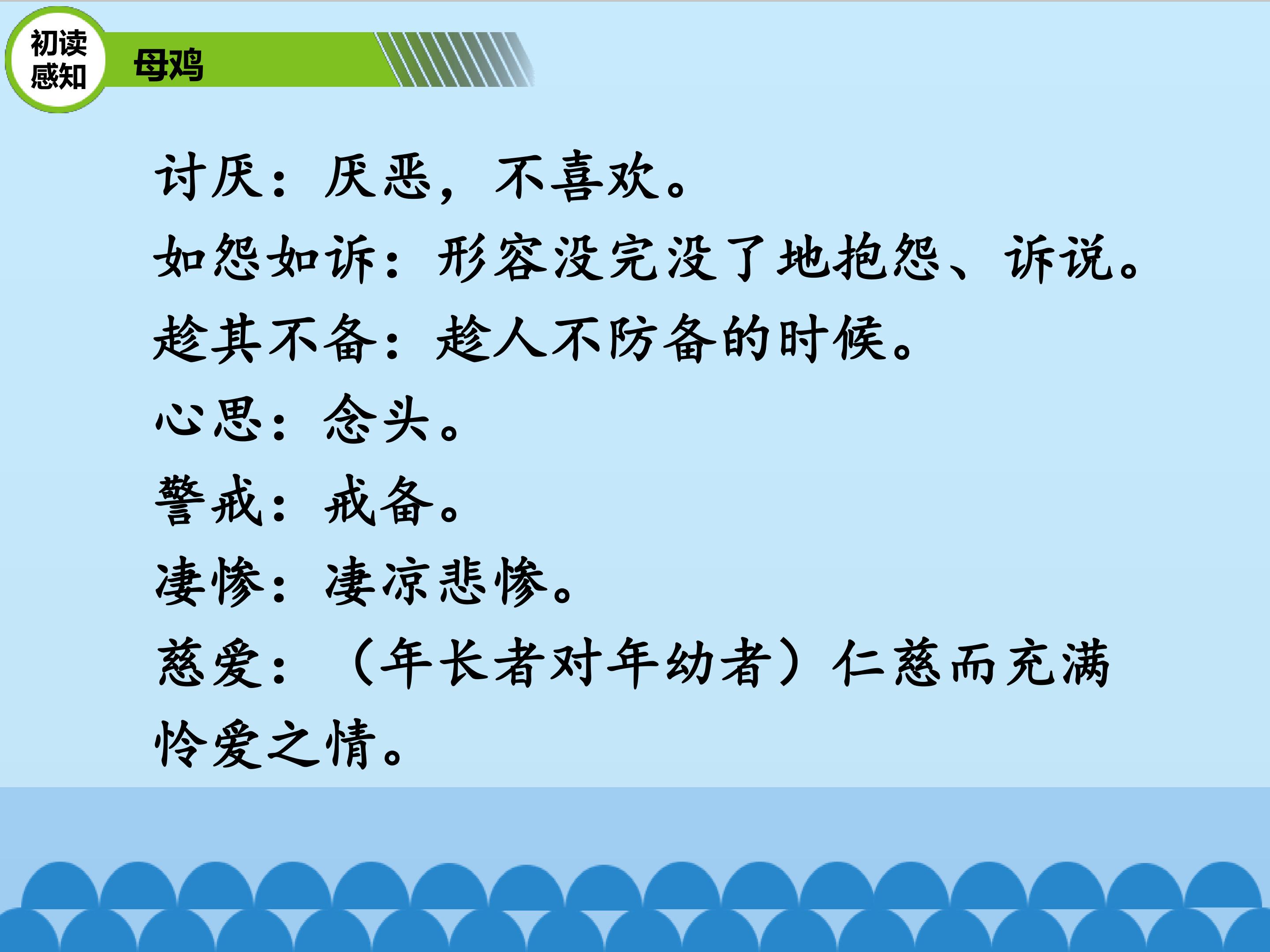 初读感知

母鸡

讨厌：厌恶，不喜欢。

如怨如诉：形容没完没了地抱怨、诉说。

趁其不备：趁人不防备的时候。

心思：念头。

警戒：戒备。

凄惨：凄凉悲惨。

慈爱：（年长者对年幼者）仁慈而充满怜爱之情。